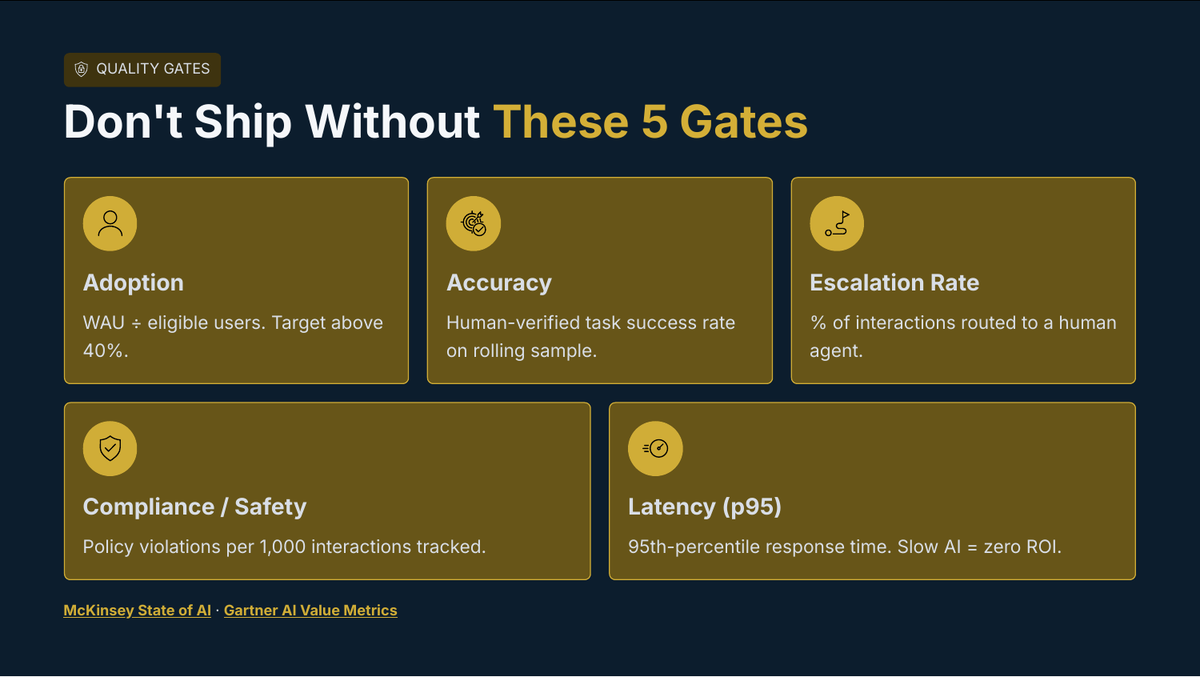 QUALITY GATES

Don't Ship Without These 5 Gates

Adoption

WAU ÷ eligible users. Target above 40%.

Accuracy

Human-verified task success rate on rolling sample.

Escalation Rate

% of interactions routed to a human agent.

Compliance / Safety

Policy violations per 1,000 interactions tracked.

Latency (p95)

95th-percentile response time. Slow AI = zero ROI.

McKinsey State of AI · Gartner AI Value Metrics